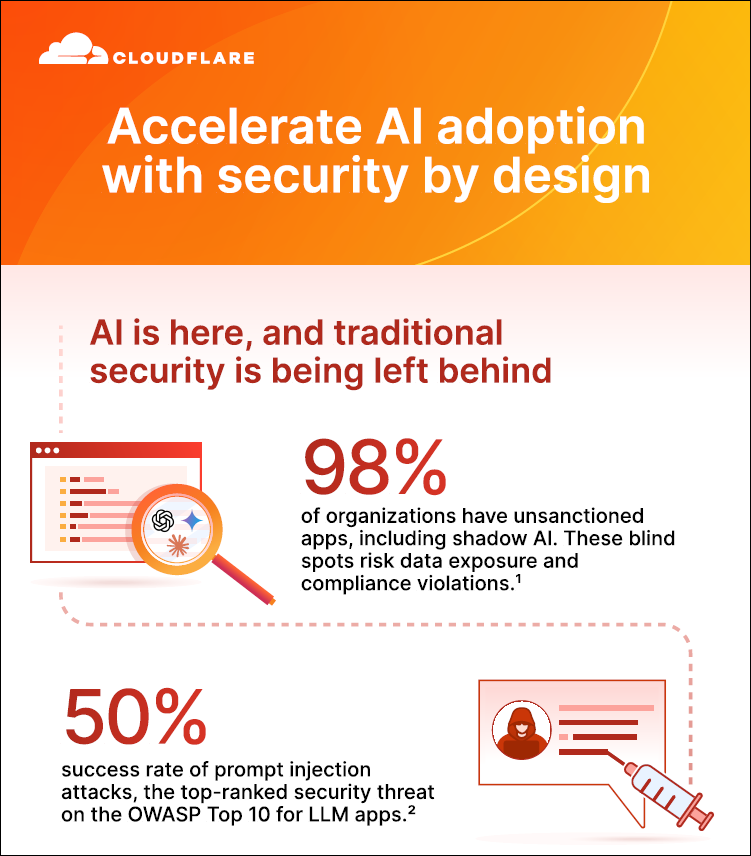 CLOUDFLARE

Accelerate AI adoption with security by design

AI is here, and traditional security is being left behind

98%

of organizations have unsanctioned apps, including shadow AI. These blind spots risk data exposure and compliance violations.$^1$

50%

success rate of prompt injection attacks, the top-ranked security threat on the OWASP Top 10 for LLM apps.$^2$